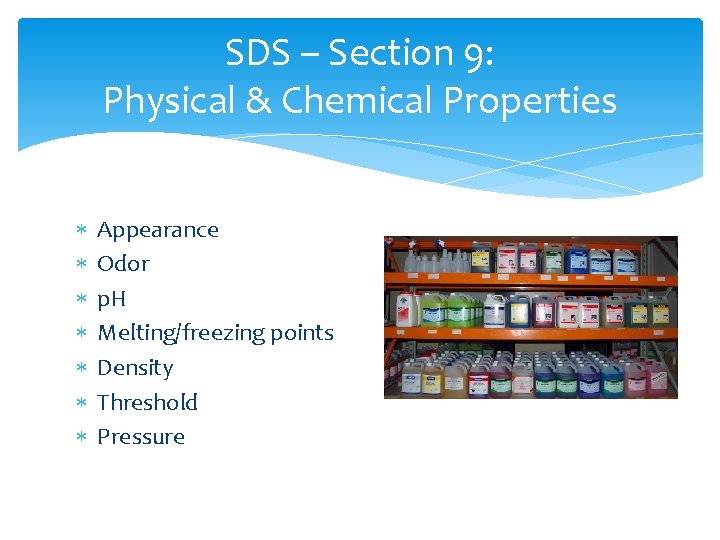 SDS – Section 9:
Physical & Chemical Properties

* Appearance
* Odor
* pH
* Melting/freezing points
* Density
* Threshold
* Pressure